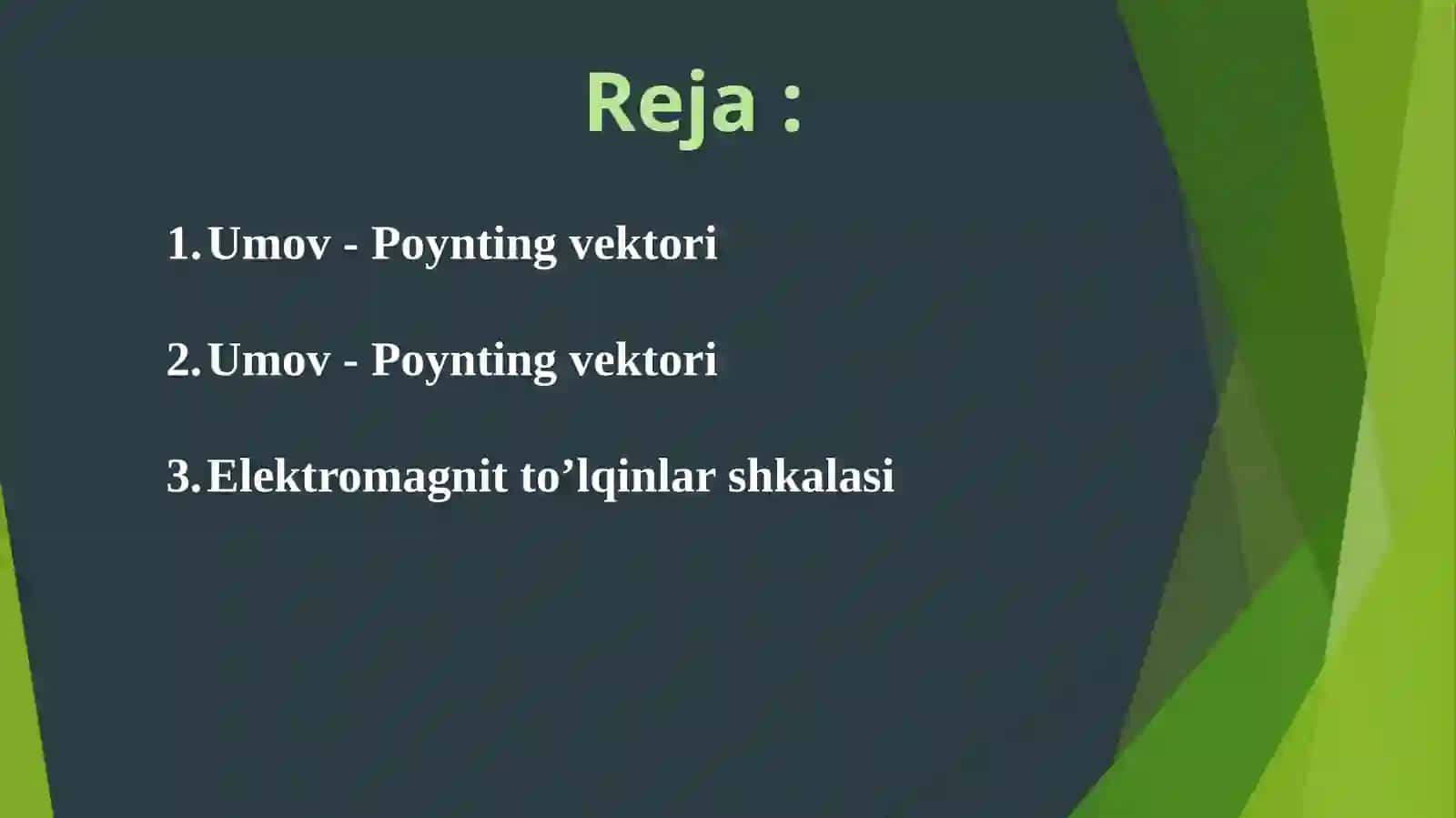 Reja :

1. Umov - Poynting vektori

2. Umov - Poynting vektori

3. Elektromagnit to’lqinlar shkalasi